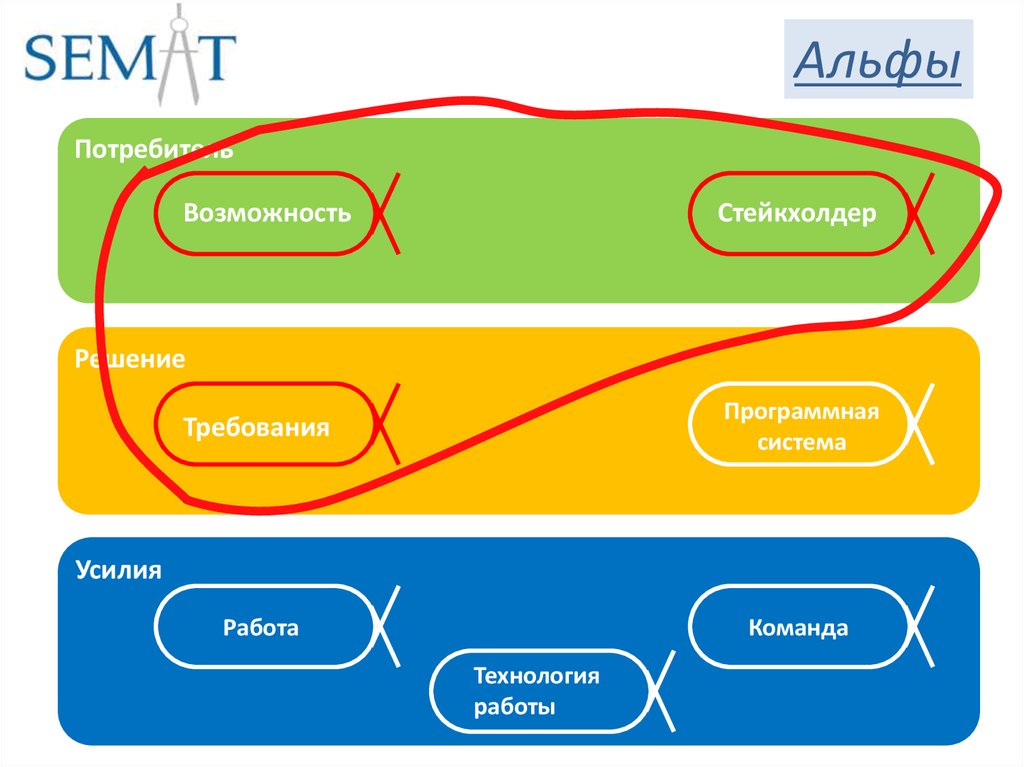 SEMAT

Альфы

Потребитель

Возможность

Стейкхолдер

Решение

Требования

Программная система

Усилия

Работа

Команда

Технология работы